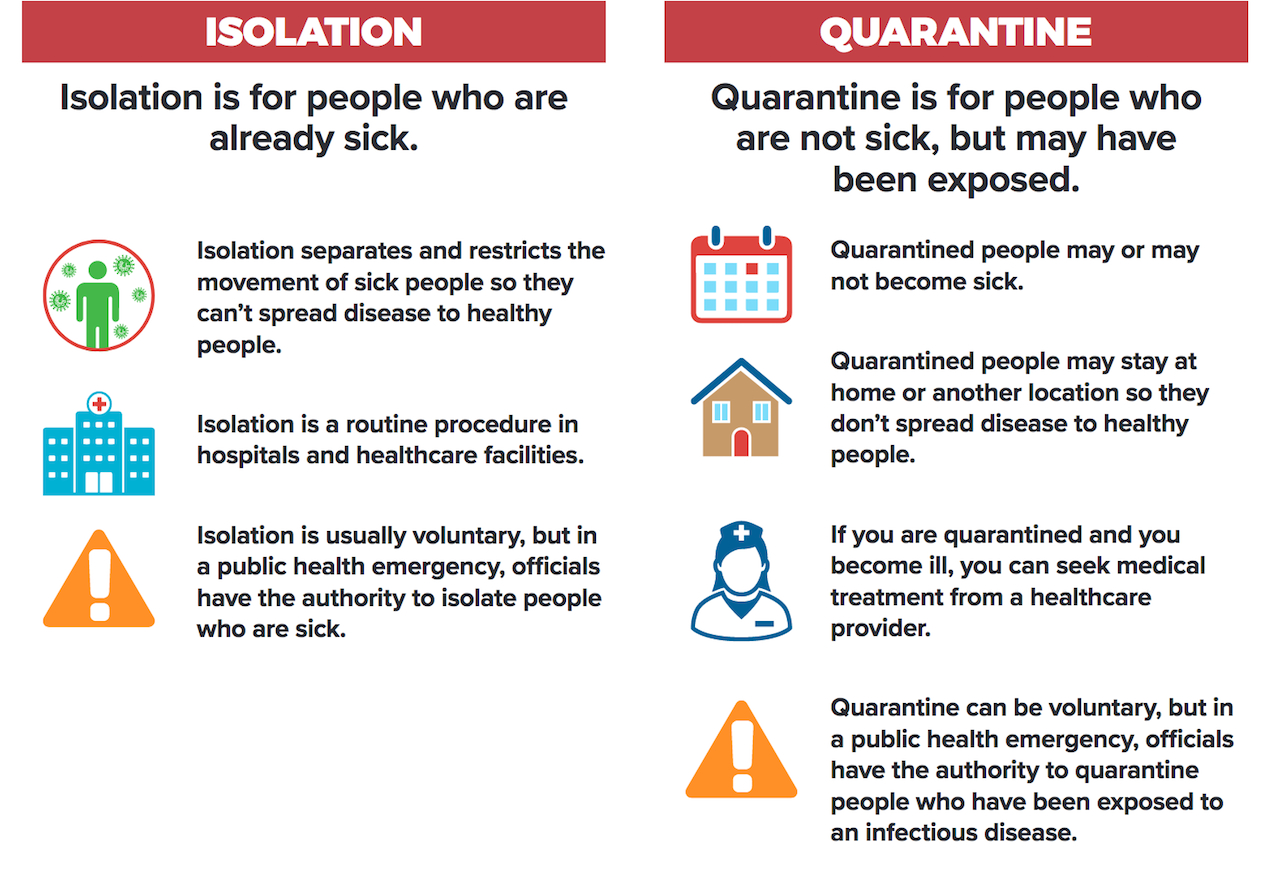 ISOLATION

Isolation is for people who are already sick.

Isolation separates and restricts the movement of sick people so they can't spread disease to healthy people.

Isolation is a routine procedure in hospitals and healthcare facilities.

Isolation is usually voluntary, but in a public health emergency, officials have the authority to isolate people who are sick.

QUARANTINE

Quarantine is for people who are not sick, but may have been exposed.

Quarantined people may or may not become sick.

Quarantined people may stay at home or another location so they don't spread disease to healthy people.

If you are quarantined and you become ill, you can seek medical treatment from a healthcare provider.

Quarantine can be voluntary, but in a public health emergency, officials have the authority to quarantine people who have been exposed to an infectious disease.